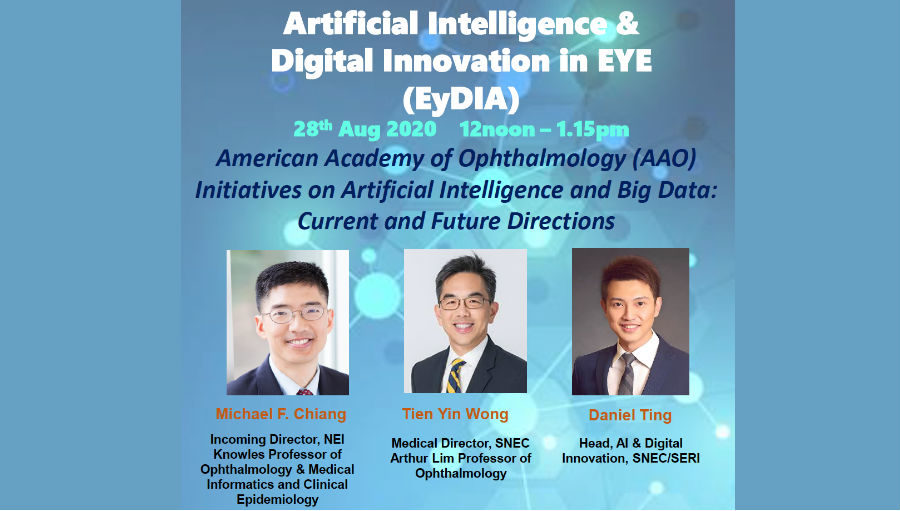 Artificial Intelligence & Digital Innovation in EYE (EyDIA)

28$^{th}$ Aug 2020 12noon – 1.15pm

American Academy of Ophthalmology (AAO) Initiatives on Artificial Intelligence and Big Data: Current and Future Directions

Michael F. Chiang

Incoming Director, NEI Knowles Professor of Ophthalmology & Medical Informatics and Clinical Epidemiology

Tien Yin Wong

Medical Director, SNEC Arthur Lim Professor of Ophthalmology

Daniel Ting

Head, AI & Digital Innovation, SNEC/SERI